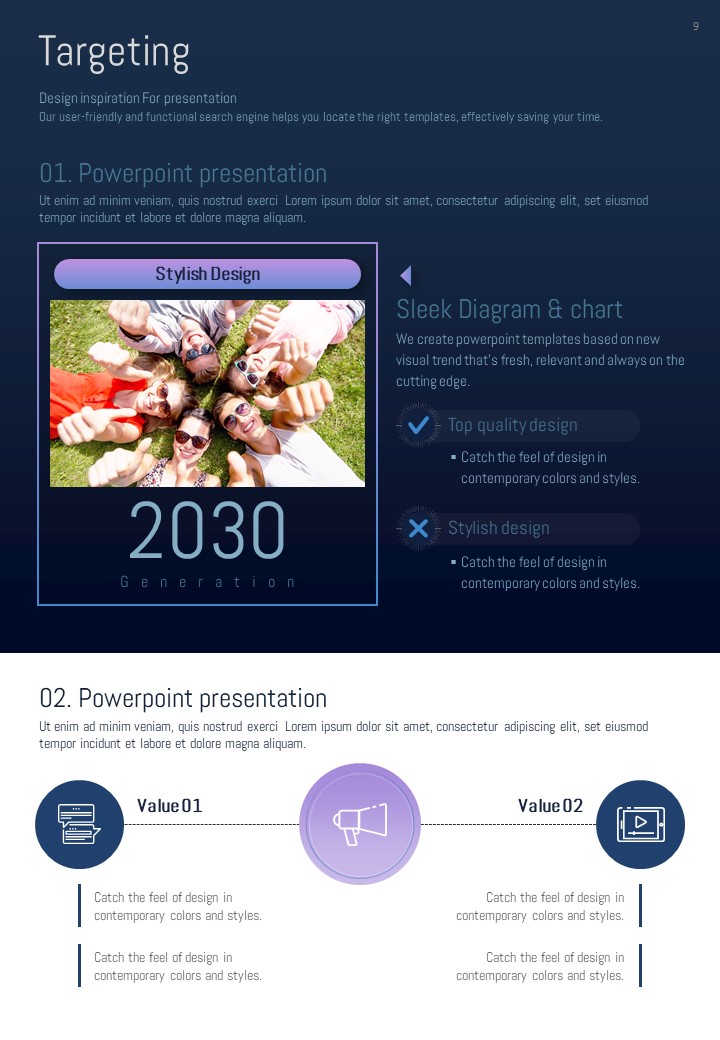 9

Targeting

Design inspiration For presentation
Our user-friendly and functional search engine helps you locate the right templates, effectively saving your time.

01. Powerpoint presentation
Ut enim ad minim veniam, quis nostrud exerci Lorem ipsum dolor sit amet, consectetur adipiscing elit, set eiusmod tempor incidunt et labore et dolore magna aliquam.

Stylish Design

2030
Generation

Sleek Diagram & chart
We create powerpoint templates based on new visual trend that's fresh, relevant and always on the cutting edge.

Top quality design
▪ Catch the feel of design in contemporary colors and styles.

Stylish design
▪ Catch the feel of design in contemporary colors and styles.

02. Powerpoint presentation
Ut enim ad minim veniam, quis nostrud exerci Lorem ipsum dolor sit amet, consectetur adipiscing elit, set eiusmod tempor incidunt et labore et dolore magna aliquam.

Value 01

Catch the feel of design in contemporary colors and styles.

Catch the feel of design in contemporary colors and styles.

Value 02

Catch the feel of design in contemporary colors and styles.

Catch the feel of design in contemporary colors and styles.